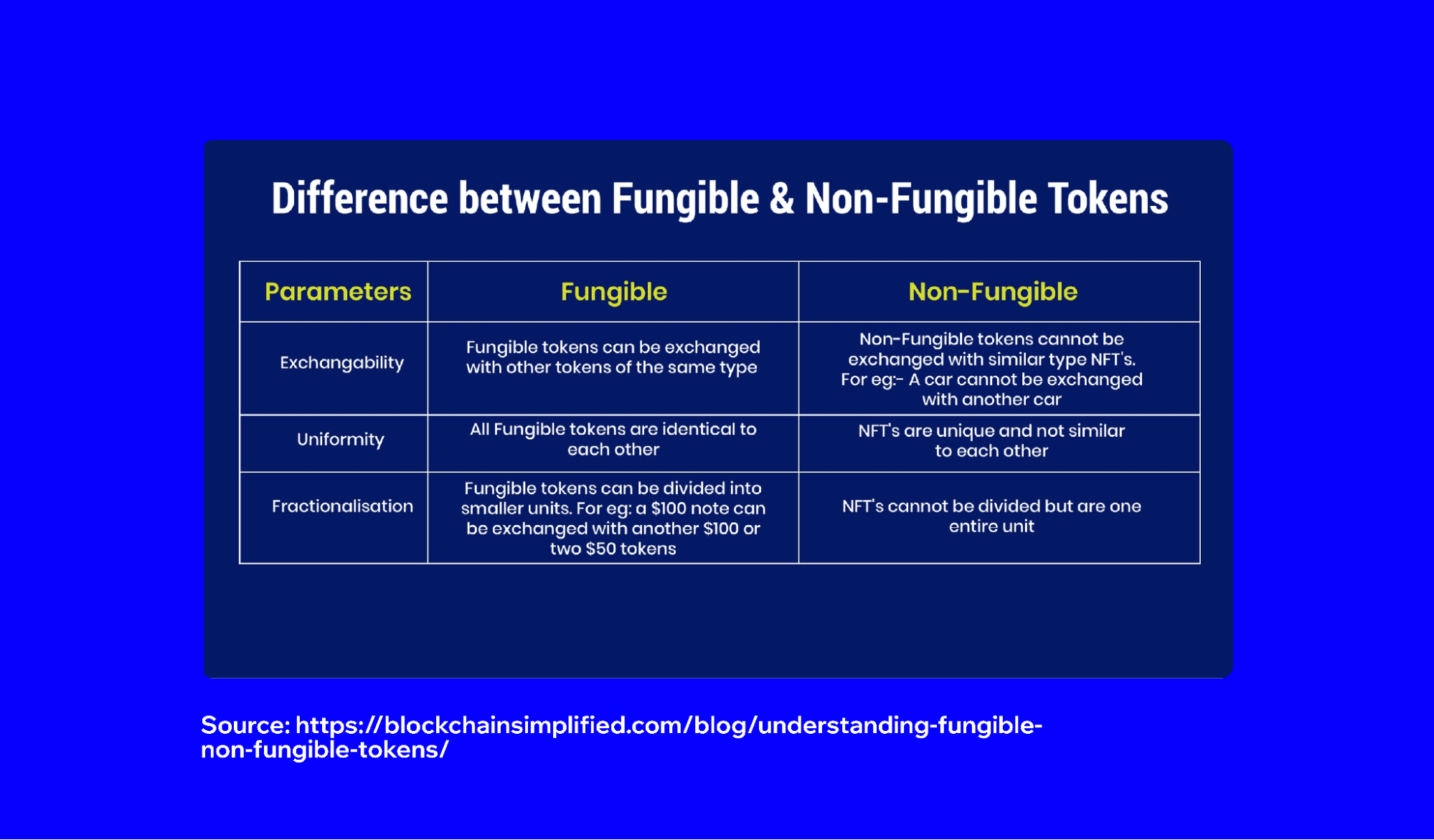 Difference between Fungible & Non-Fungible Tokens

| Parameters | Fungible | Non-Fungible |
|---|---|---|
| Exchangability | Fungible tokens can be exchanged with other tokens of the same type | Non-Fungible tokens cannot be exchanged with similar type NFT's. For eg:- A car cannot be exchanged with another car |
| Uniformity | All Fungible tokens are identical to each other | NFT's are unique and not similar to each other |
| Fractionalisation | Fungible tokens can be divided into smaller units. For eg: a \$100 note can be exchanged with another \$100 or two \$50 tokens | NFT's cannot be divided but are one entire unit |

Source: https://blockchainsimplified.com/blog/understanding-fungible-non-fungible-tokens/